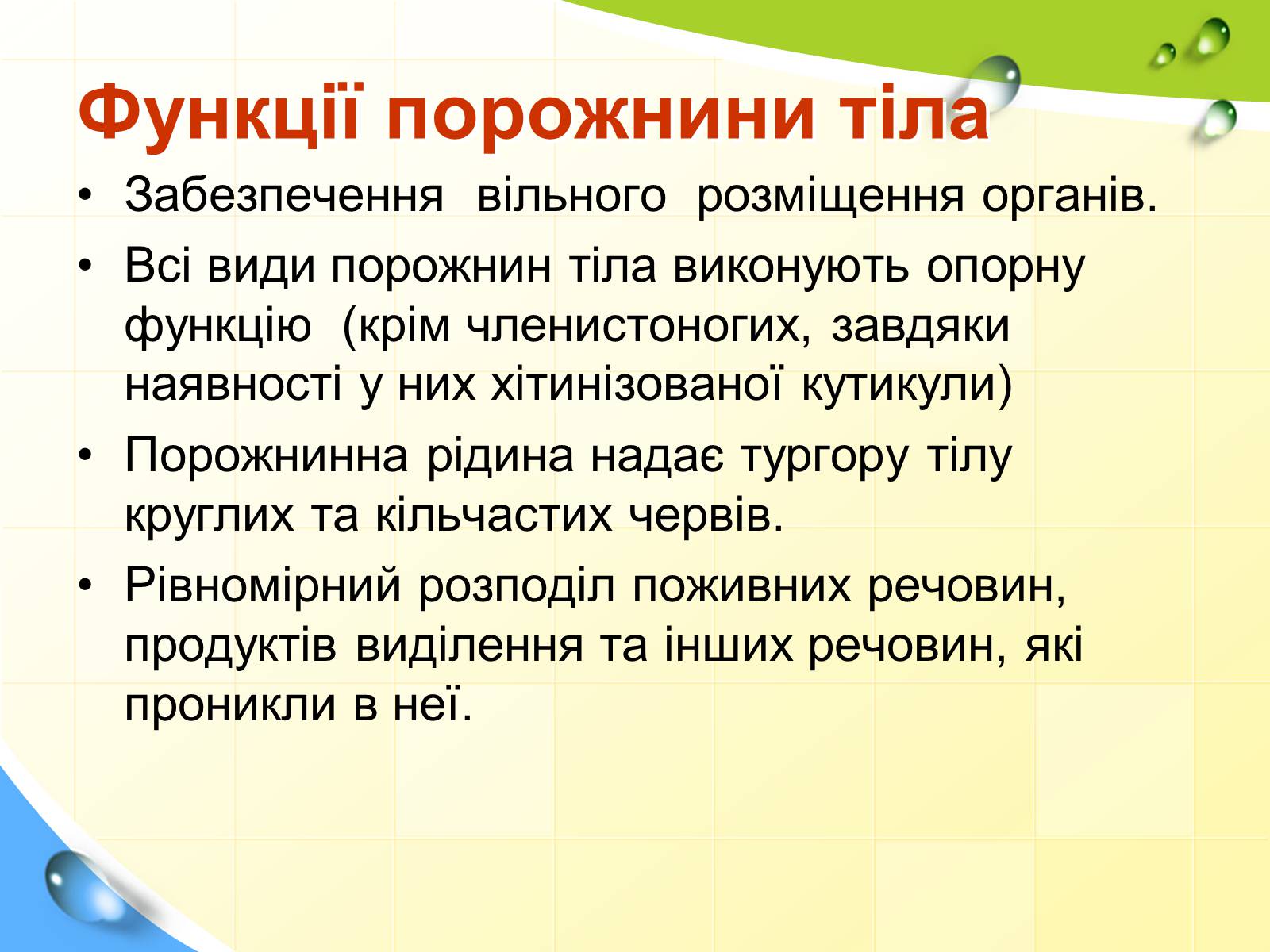 Функції порожнини тіла

• Забезпечення вільного розміщення органів.
• Всі види порожнин тіла виконують опорну функцію (крім членистоногих, завдяки наявності у них хітинізованої кутикули)
• Порожнинна рідина надає тургору тілу круглих та кільчастих червів.
• Рівномірний розподіл поживних речовин, продуктів виділення та інших речовин, які проникли в неї.